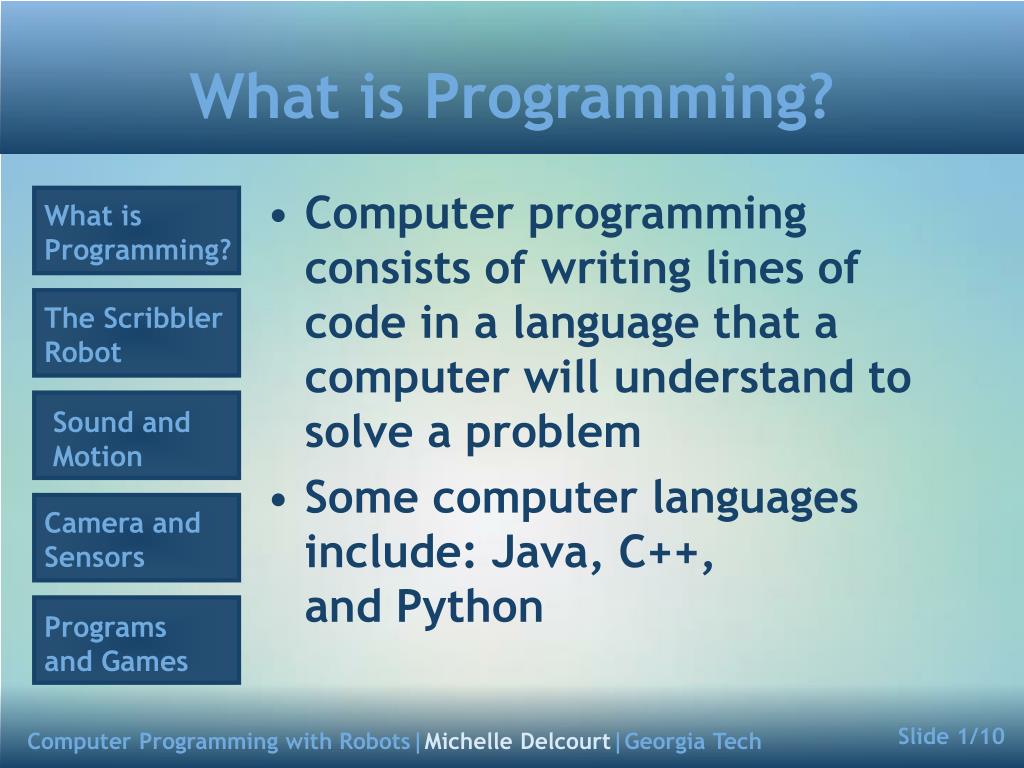 What is Programming?

What is Programming?

The Scribbler Robot

Sound and Motion

Camera and Sensors

Programs and Games

• Computer programming consists of writing lines of code in a language that a computer will understand to solve a problem

• Some computer languages include: Java, C++, and Python

Computer Programming with Robots|Michelle Delcourt|Georgia Tech

Slide 1/10